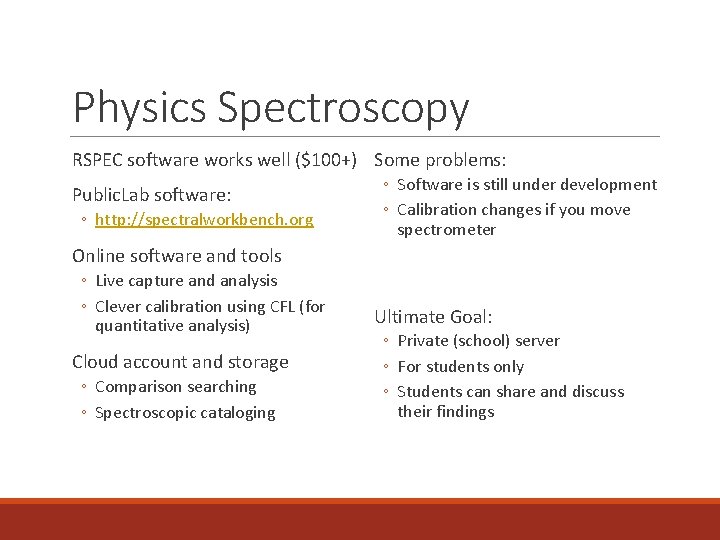 Physics Spectroscopy

RSPEC software works well (\$100+)

PublicLab software:

◦ http://spectralworkbench.org

Online software and tools

◦ Live capture and analysis

◦ Clever calibration using CFL (for quantitative analysis)

Cloud account and storage

◦ Comparison searching

◦ Spectroscopic cataloging

Some problems:

◦ Software is still under development

◦ Calibration changes if you move spectrometer

Ultimate Goal:

◦ Private (school) server

◦ For students only

◦ Students can share and discuss their findings